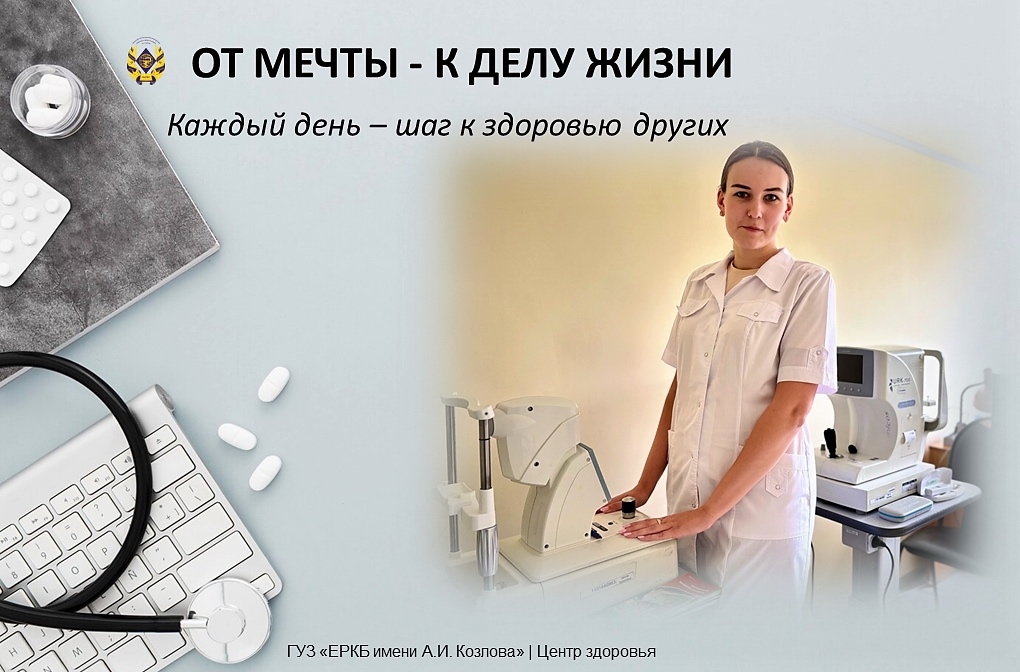 ОТ МЕЧТЫ - К ДЕЛУ ЖИЗНИ

Каждый день – шаг к здоровью других

ГУЗ «ЕРКБ имени А.И. Козлова» | Центр здоровья